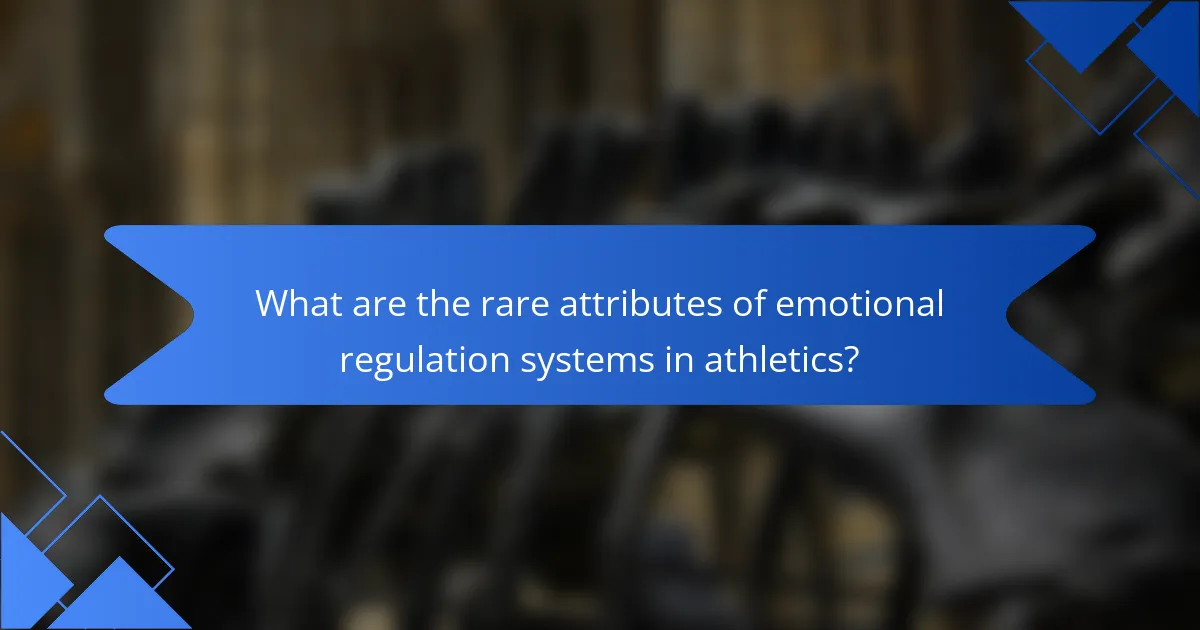 What are the rare attributes of emotional regulation systems in athletics?